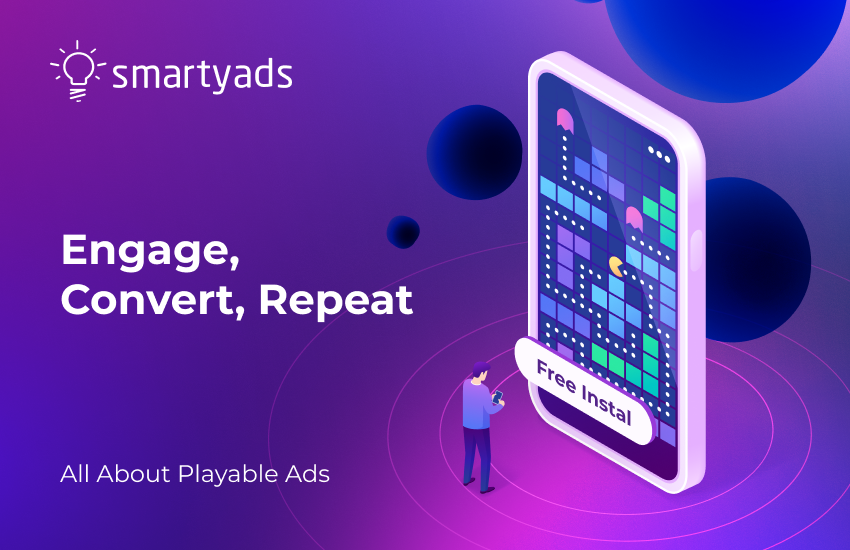 smartyads

Engage, Convert, Repeat

All About Playable Ads

Free Instal